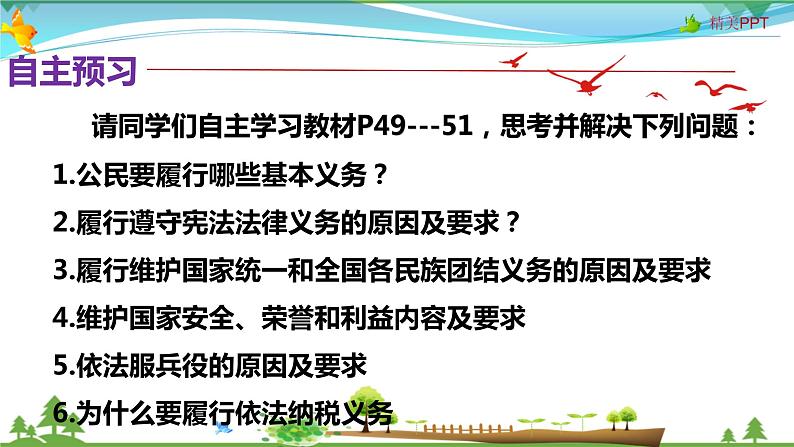 精美PPT

自主预习

请同学们自主学习教材P49---51，思考并解决下列问题：

1.公民要履行哪些基本义务？

2.履行遵守宪法法律义务的原因及要求？

3.履行维护国家统一和全国各民族团结义务的原因及要求

4.维护国家安全、荣誉和利益内容及要求

5.依法服兵役的原因及要求

6.为什么要履行依法纳税义务